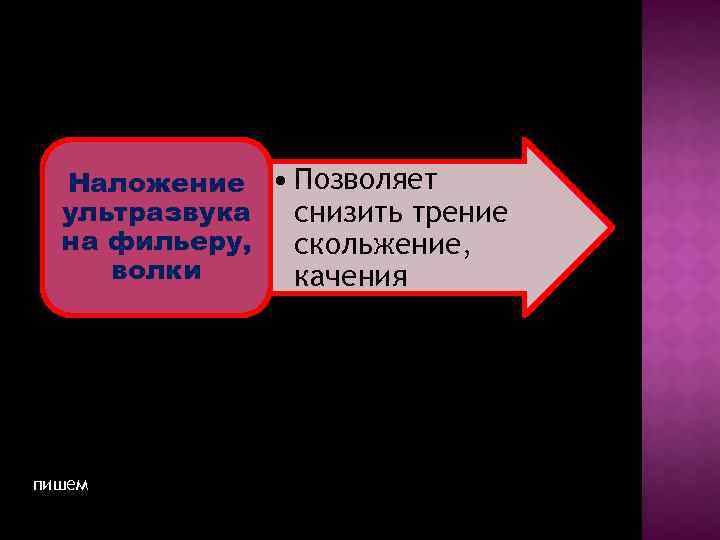 Наложение ультразвука на фильеру, волки

• Позволяет снизить трение скольжение, качения

пишем